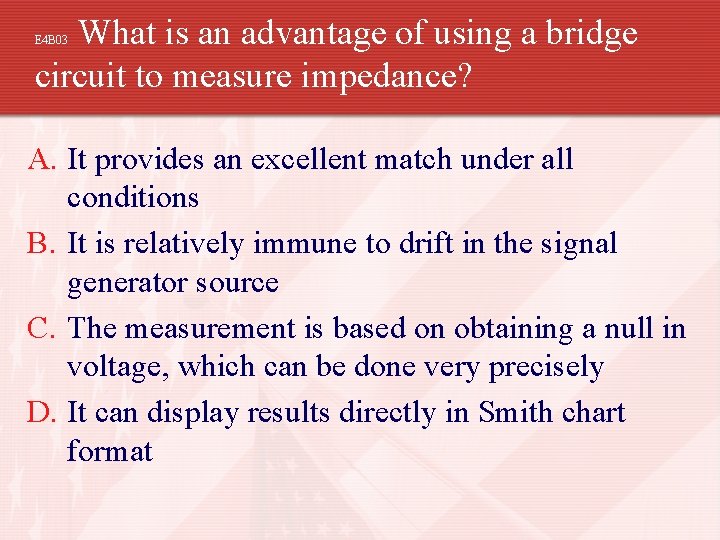 E4B03 What is an advantage of using a bridge circuit to measure impedance?

A. It provides an excellent match under all conditions
B. It is relatively immune to drift in the signal generator source
C. The measurement is based on obtaining a null in voltage, which can be done very precisely
D. It can display results directly in Smith chart format